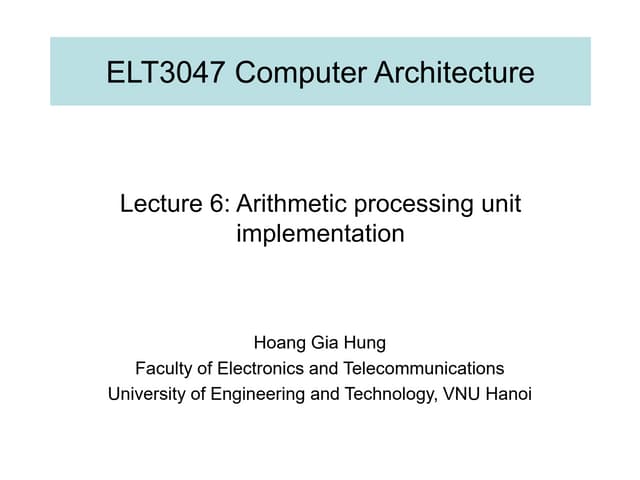 ELT3047 Computer Architecture

Lecture 6: Arithmetic processing unit implementation

Hoang Gia Hung
Faculty of Electronics and Telecommunications
University of Engineering and Technology, VNU Hanoi